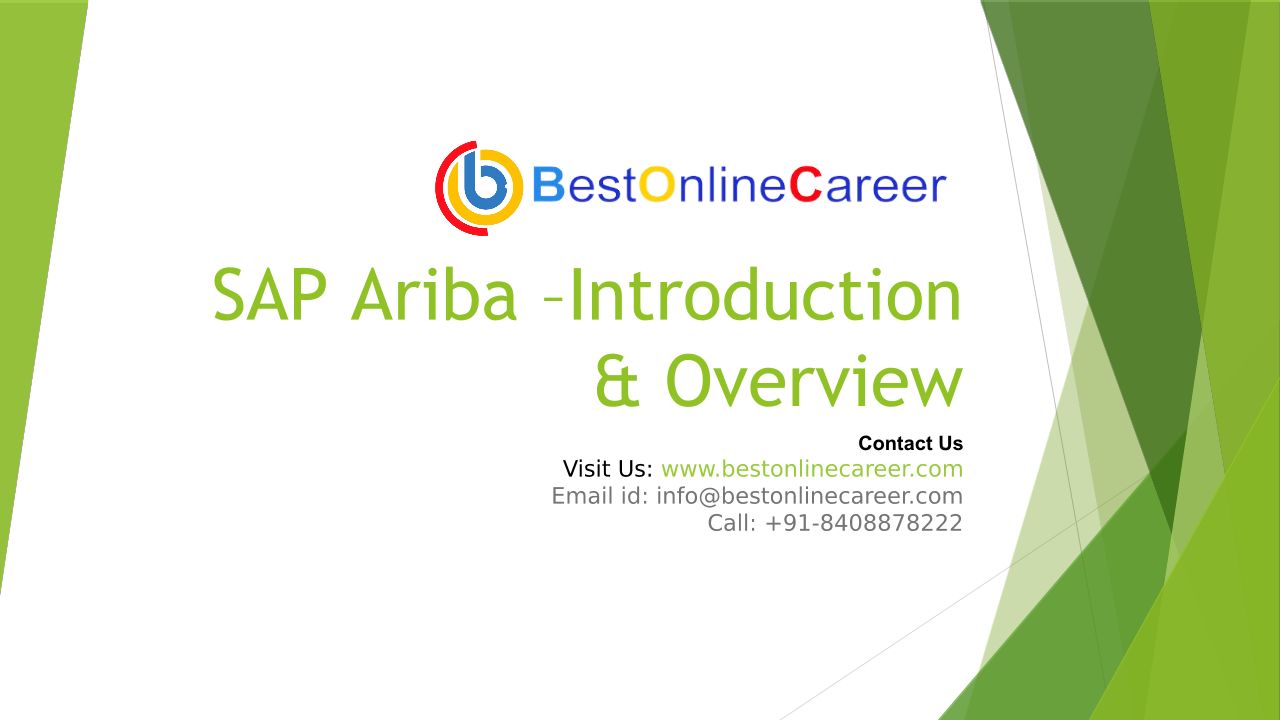 BestOnlineCareer

SAP Ariba –Introduction & Overview

Contact Us
Visit Us: www.bestonlinecareer.com
Email id: info@bestonlinecareer.com
Call: +91-8408878222